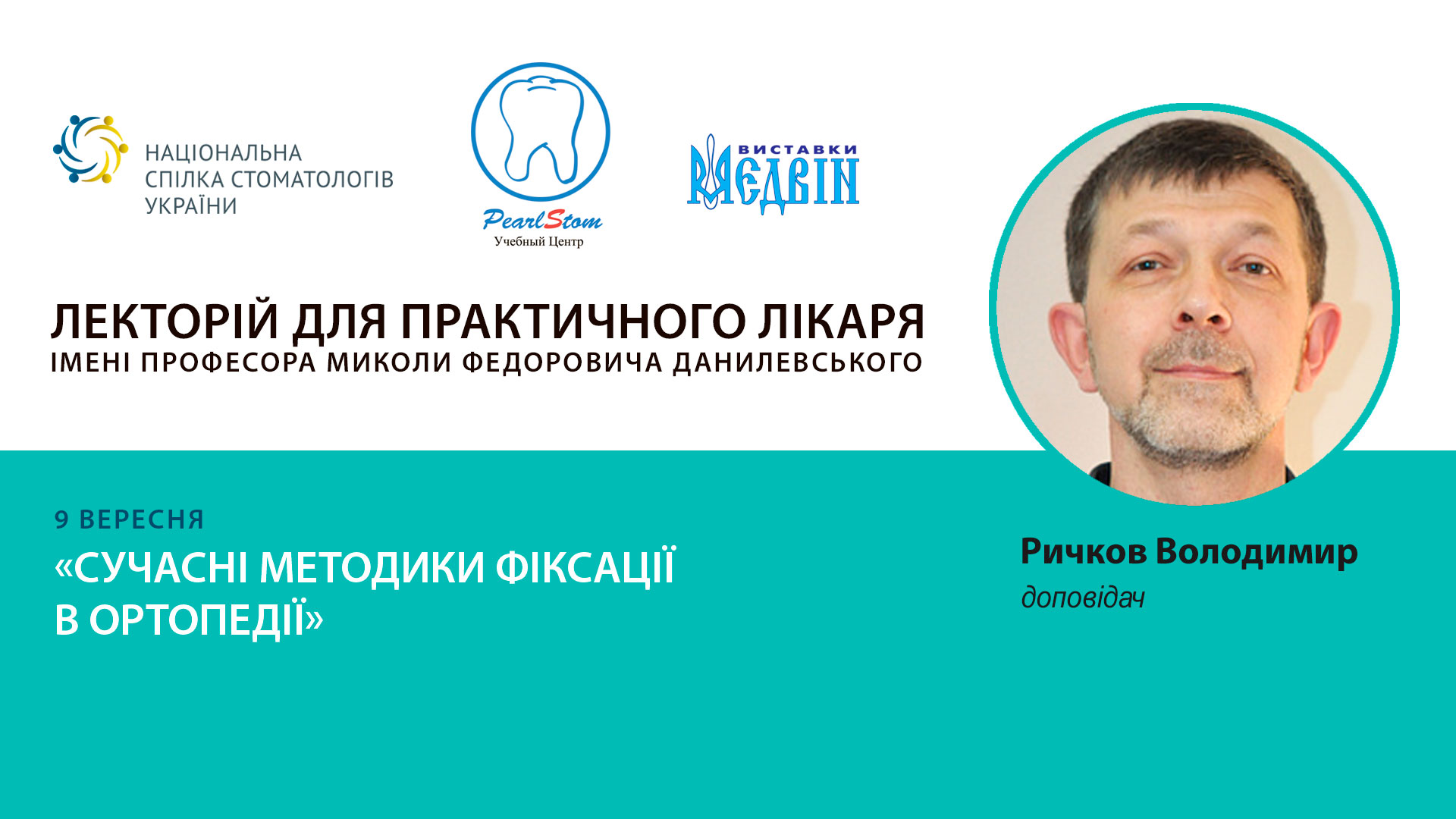 НАЦІОНАЛЬНА СПІЛКА СТОМАТОЛОГІВ УКРАЇНИ

PearlStom
Учебный Центр

ВИСТАВКИ
МЕДВІН

ЛЕКТОРІЙ ДЛЯ ПРАКТИЧНОГО ЛІКАРЯ
ІМЕНІ ПРОФЕСОРА МИКОЛИ ФЕДОРОВИЧА ДАНИЛЕВСЬКОГО

9 ВЕРЕСНЯ
«СУЧАСНІ МЕТОДИКИ ФІКСАЦІЇ В ОРТОПЕДІЇ»

Ричков Володимир
доповідач